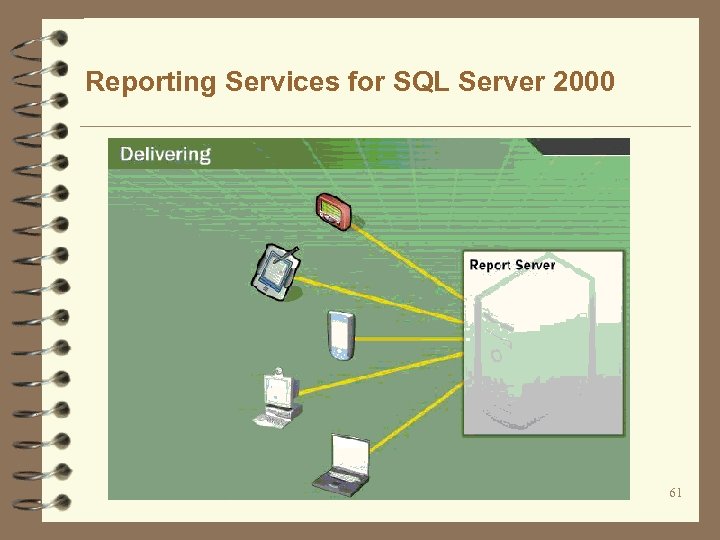 Reporting Services for SQL Server 2000

Delivering

Report Server

61